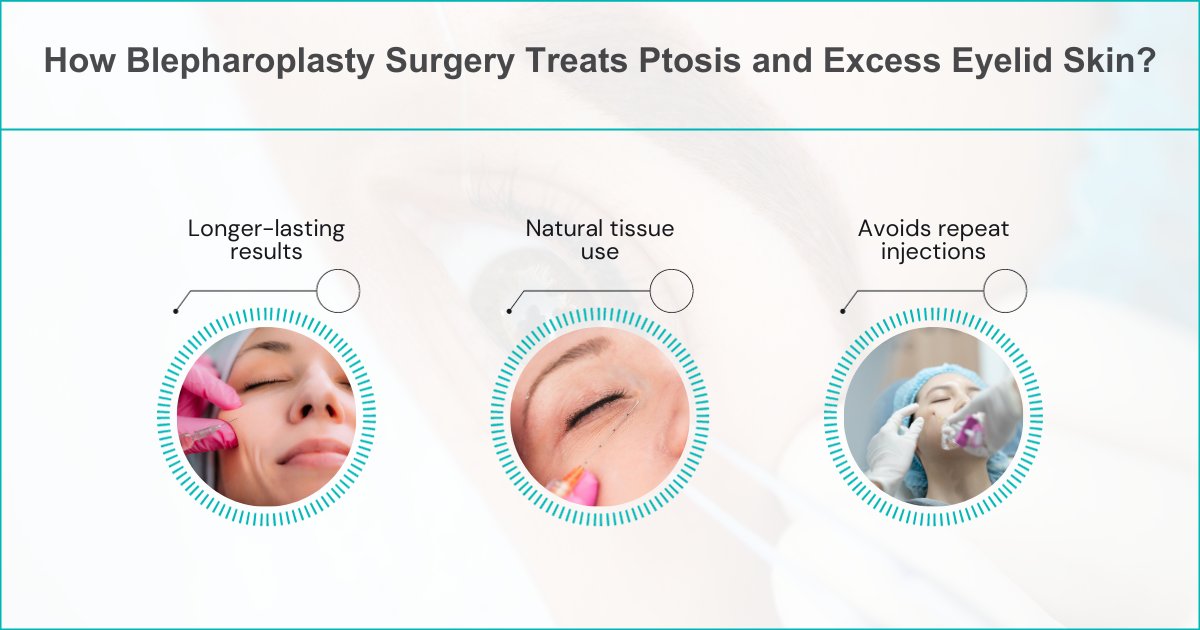 How Blepharoplasty Surgery Treats Ptosis and Excess Eyelid Skin?

Longer-lasting results

Natural tissue use

Avoids repeat injections